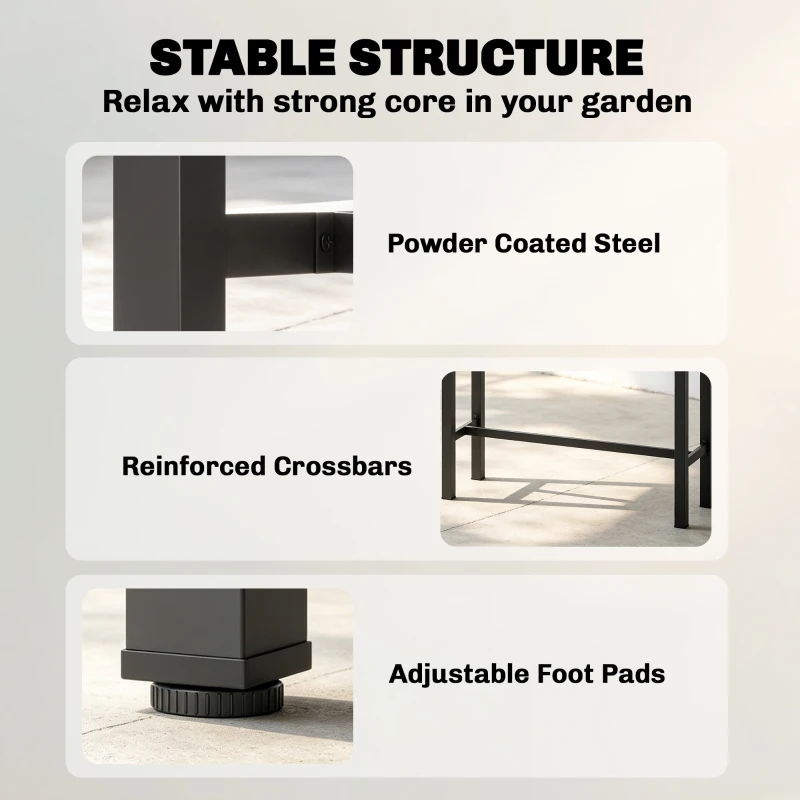 STABLE STRUCTURE
Relax with strong core in your garden

Powder Coated Steel

Reinforced Crossbars

Adjustable Foot Pads